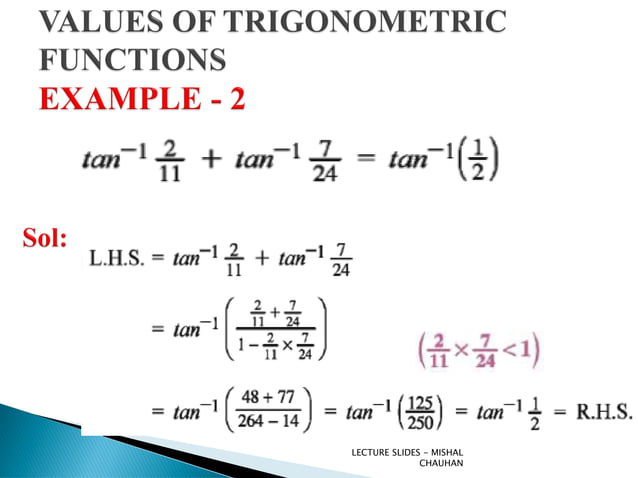 VALUES OF TRIGONOMETRIC FUNCTIONS
EXAMPLE - 2

$tan^{-1}\frac{2}{11} + tan^{-1}\frac{7}{24} = tan^{-1}\left(\frac{1}{2}\right)$

Sol:

L.H.S. $= tan^{-1}\frac{2}{11} + tan^{-1}\frac{7}{24}$

$= tan^{-1}\left(\frac{\frac{2}{11}+\frac{7}{24}}{1-\frac{2}{11}\times\frac{7}{24}}\right)$ $\left(\frac{2}{11}\times\frac{7}{24}<1\right)$

$= tan^{-1}\left(\frac{48+77}{264-14}\right) = tan^{-1}\left(\frac{125}{250}\right) = tan^{-1}\frac{1}{2} =$ R.H.S.

LECTURE SLIDES - MISHAL CHAUHAN